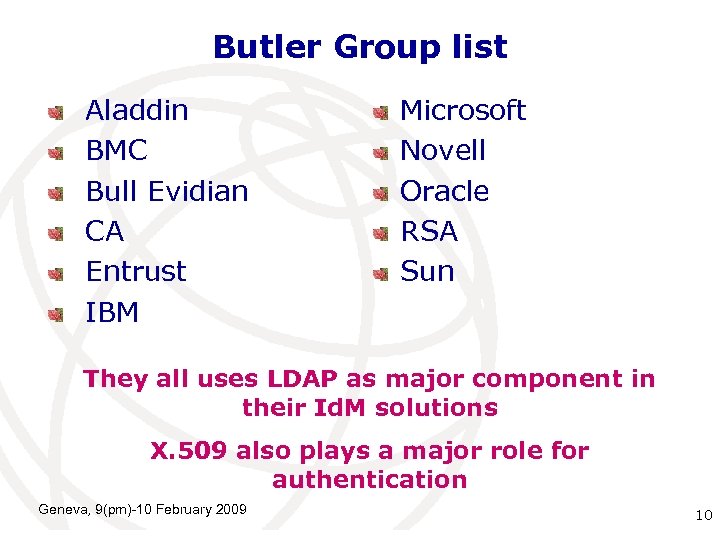 Butler Group list

Aladdin
BMC
Bull Evidian
CA
Entrust
IBM

Microsoft
Novell
Oracle
RSA
Sun

They all uses LDAP as major component in their IdM solutions

X.509 also plays a major role for authentication

Geneva, 9(pm)-10 February 2009

10